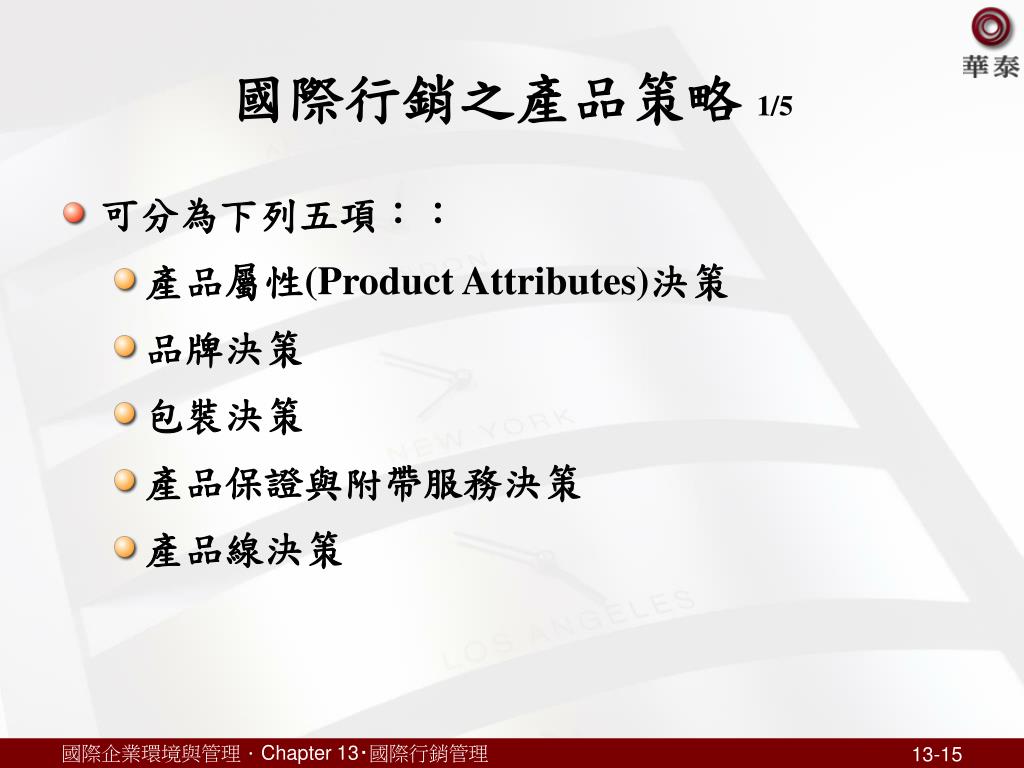 華泰

國際行銷之產品策略 1/5

可分為下列五項：：

產品屬性(Product Attributes)決策

品牌決策

包裝決策

產品保證與附帶服務決策

產品線決策

NEW YORK

LOS ANGELES

國際企業環境與管理．Chapter 13‧國際行銷管理

13-15